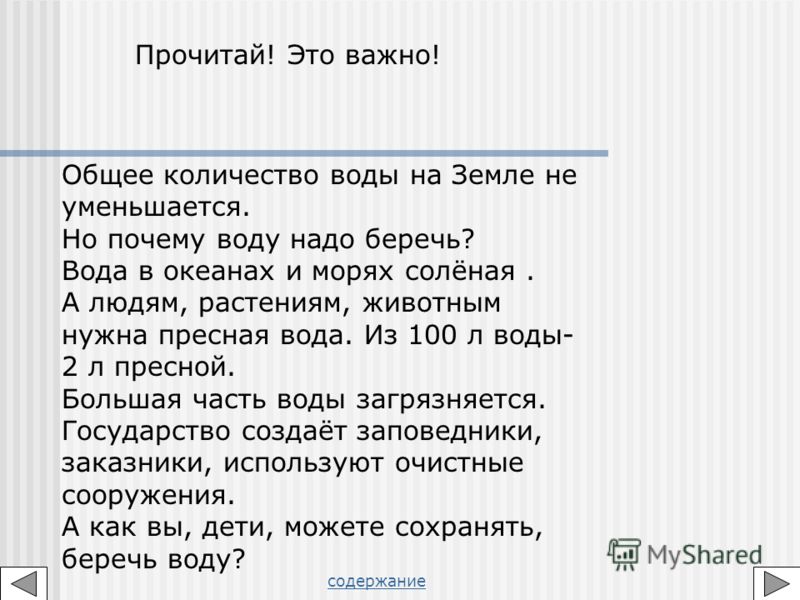 Прочитай! Это важно!

Общее количество воды на Земле не уменьшается.
Но почему воду надо беречь?
Вода в океанах и морях солёная .
А людям, растениям, животным нужна пресная вода. Из 100 л воды- 2 л пресной.
Большая часть воды загрязняется.
Государство создаёт заповедники, заказники, используют очистные сооружения.
А как вы, дети, можете сохранять, беречь воду?

MyShared

содержание